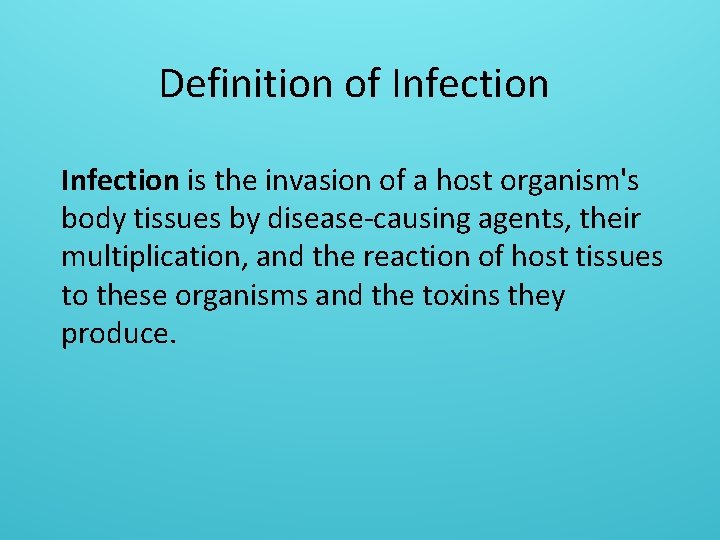 Definition of Infection

Infection is the invasion of a host organism's body tissues by disease-causing agents, their multiplication, and the reaction of host tissues to these organisms and the toxins they produce.